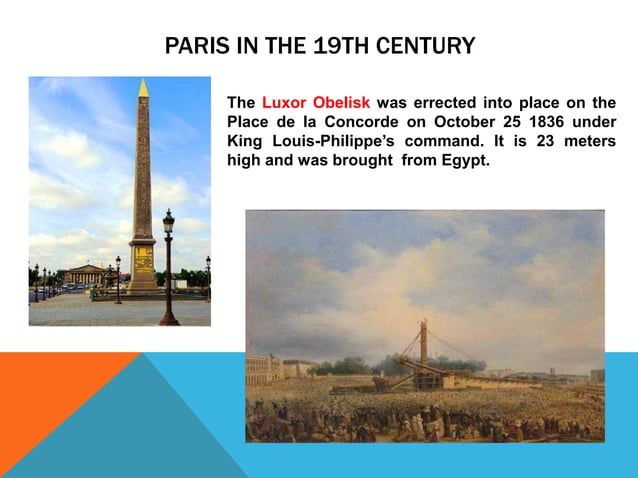 PARIS IN THE 19TH CENTURY

The Luxor Obelisk was errected into place on the Place de la Concorde on October 25 1836 under King Louis-Philippe's command. It is 23 meters high and was brought from Egypt.